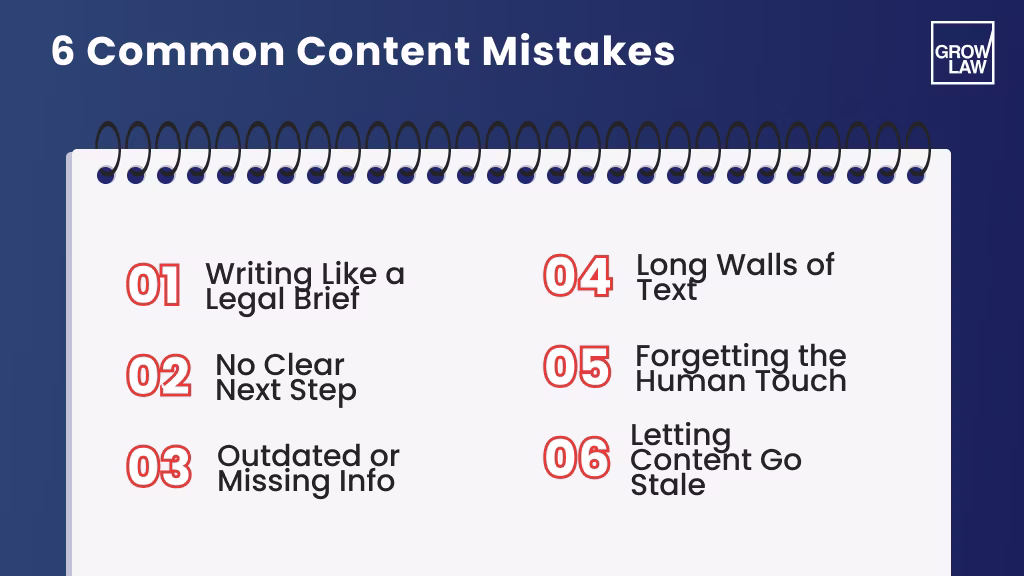 6 Common Content Mistakes

GROW LAW

01 Writing Like a Legal Brief

02 No Clear Next Step

03 Outdated or Missing Info

04 Long Walls of Text

05 Forgetting the Human Touch

06 Letting Content Go Stale